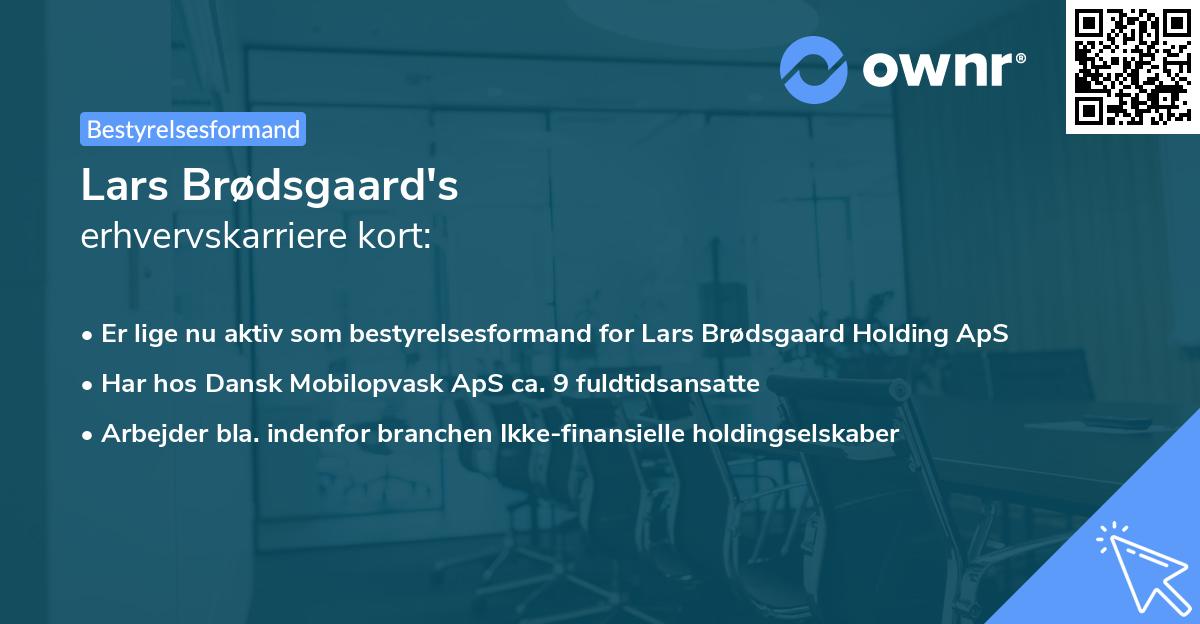 ownr®

Bestyrelsesformand

Lars Brødsgaard's
erhvervskarriere kort:

• Er lige nu aktiv som bestyrelsesformand for Lars Brødsgaard Holding ApS
• Har hos Dansk Mobilopvask ApS ca. 9 fuldtidsansatte
• Arbejder bla. indenfor branchen Ikke-finansielle holdingselskaber